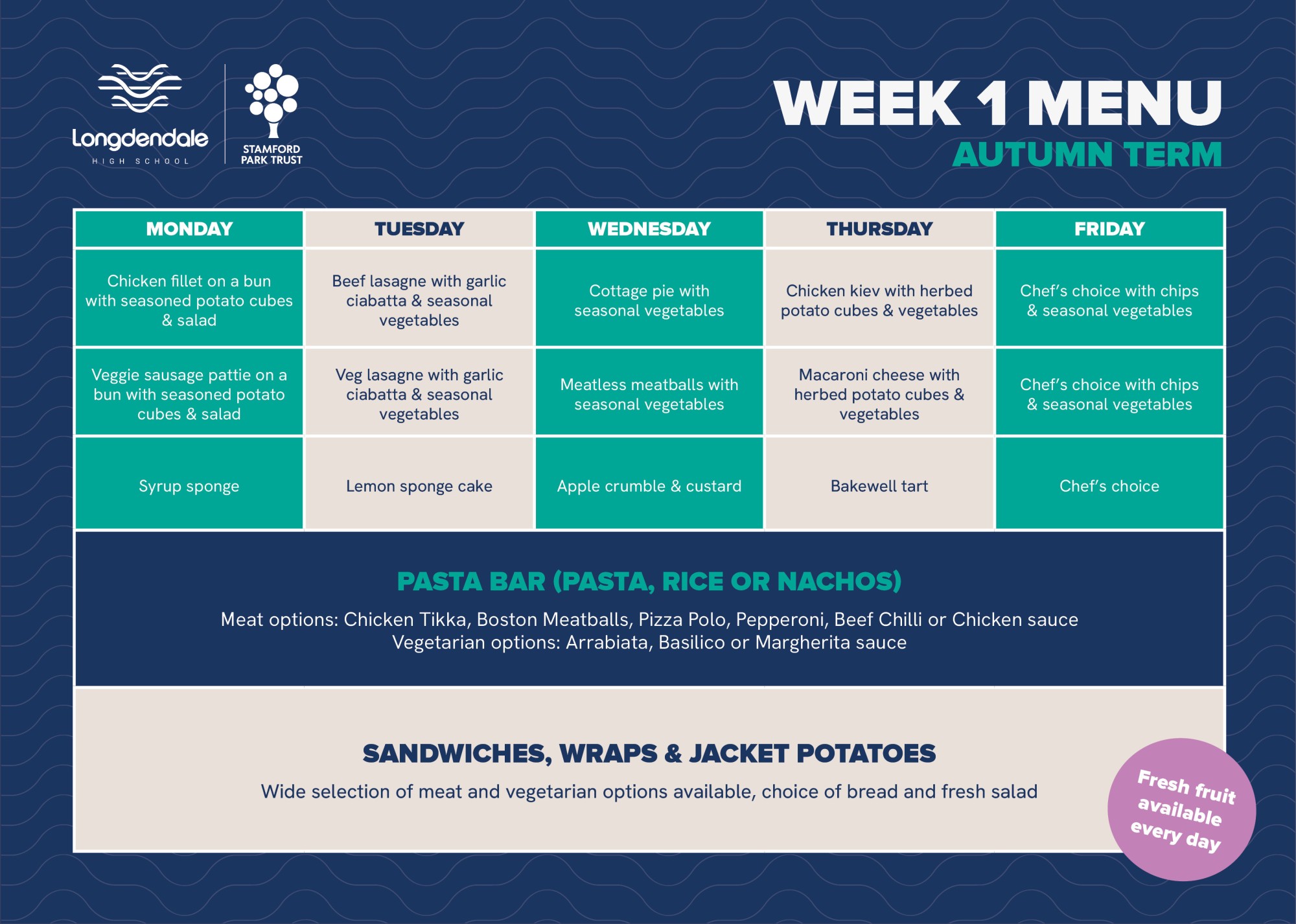 Longdendale
HIGH SCHOOL

STAMFORD PARK TRUST

WEEK 1 MENU
AUTUMN TERM

| MONDAY | TUESDAY | WEDNESDAY | THURSDAY | FRIDAY |
|---|---|---|---|---|
| Chicken fillet on a bun with seasoned potato cubes & salad | Beef lasagne with garlic ciabatta & seasonal vegetables | Cottage pie with seasonal vegetables | Chicken kiev with herbed potato cubes & vegetables | Chef's choice with chips & seasonal vegetables |
| Veggie sausage pattie on a bun with seasoned potato cubes & salad | Veg lasagne with garlic ciabatta & seasonal vegetables | Meatless meatballs with seasonal vegetables | Macaroni cheese with herbed potato cubes & vegetables | Chef's choice with chips & seasonal vegetables |
| Syrup sponge | Lemon sponge cake | Apple crumble & custard | Bakewell tart | Chef's choice |

PASTA BAR (PASTA, RICE OR NACHOS)

Meat options: Chicken Tikka, Boston Meatballs, Pizza Polo, Pepperoni, Beef Chilli or Chicken sauce
Vegetarian options: Arrabiata, Basilico or Margherita sauce

SANDWICHES, WRAPS & JACKET POTATOES

Wide selection of meat and vegetarian options available, choice of bread and fresh salad

Fresh fruit available every day